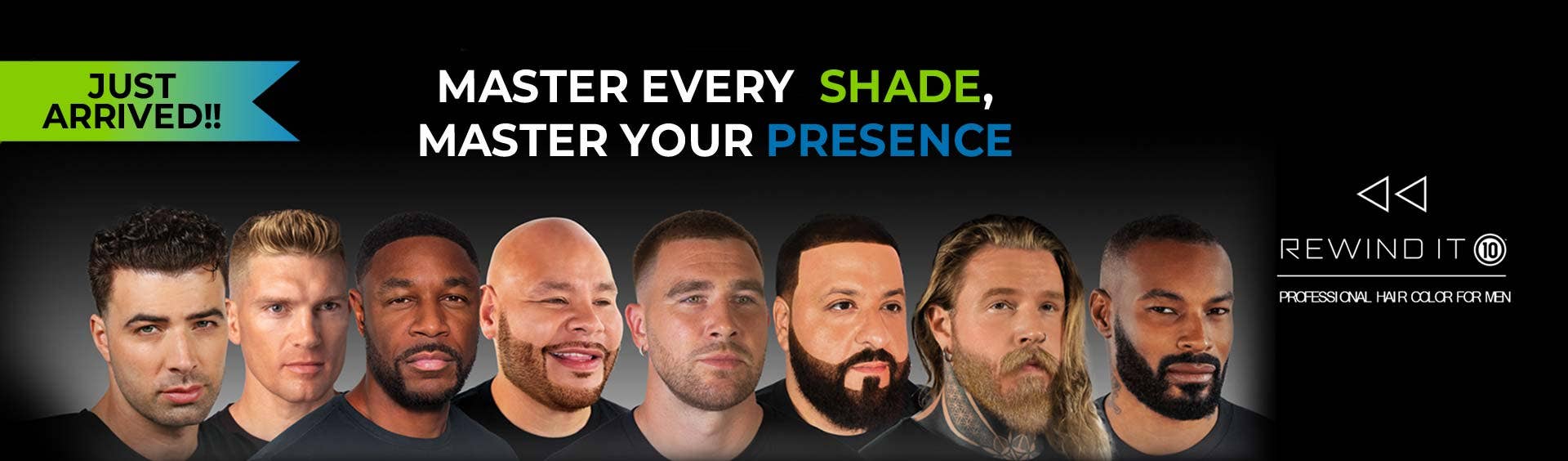 JUST ARRIVED!!

MASTER EVERY SHADE, MASTER YOUR PRESENCE

REWIND IT 10

PROFESSIONAL HAIR COLOR FOR MEN